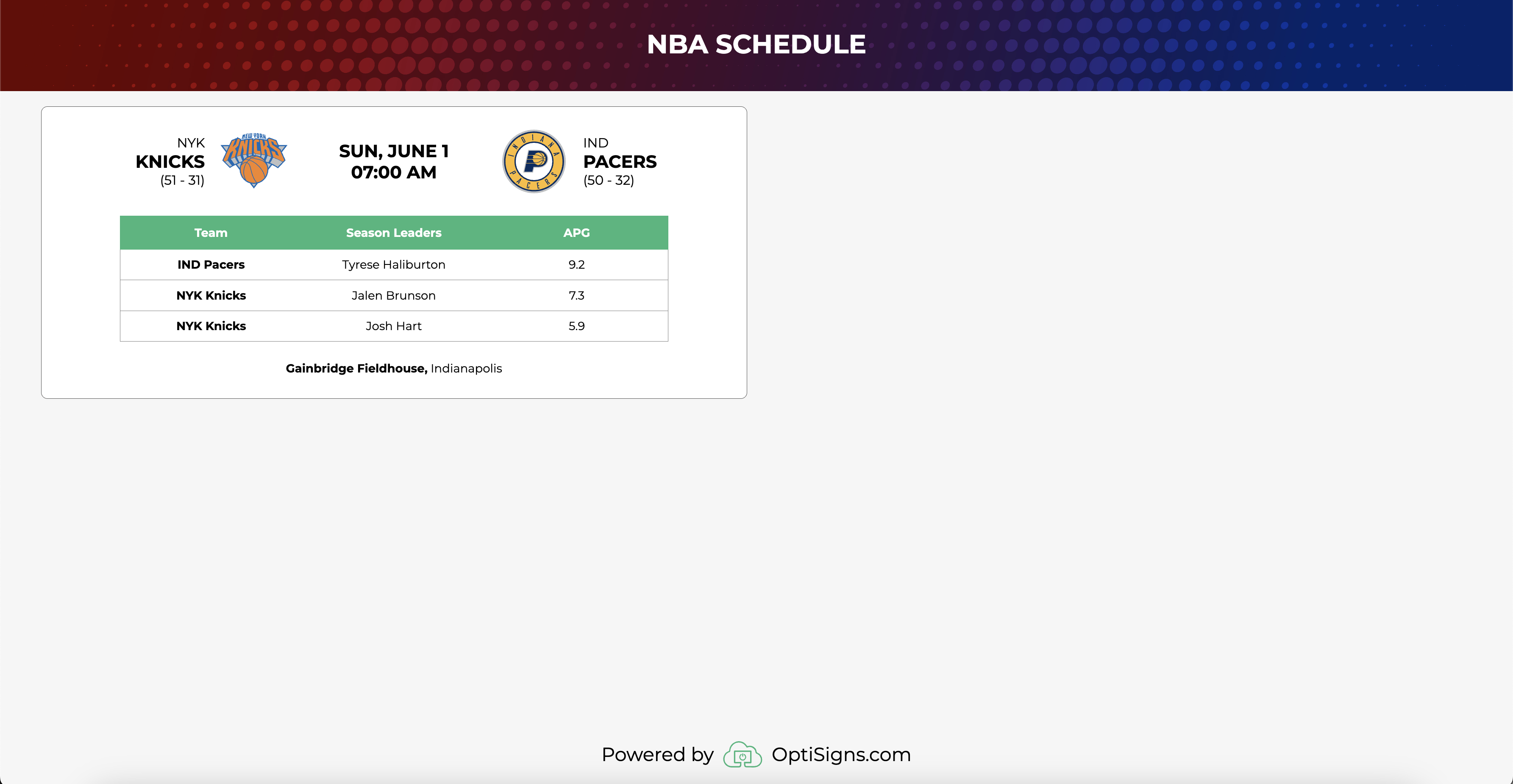 NBA SCHEDULE

NYK
KNICKS
(51 - 31)

NEW YORK KNICKS

SUN, JUNE 1
07:00 AM

INDIANA PACERS

IND
PACERS
(50 - 32)

| Team | Season Leaders | APG |
|---|---|---|
| IND Pacers | Tyrese Haliburton | 9.2 |
| NYK Knicks | Jalen Brunson | 7.3 |
| NYK Knicks | Josh Hart | 5.9 |

Gainbridge Fieldhouse, Indianapolis

Powered by OptiSigns.com